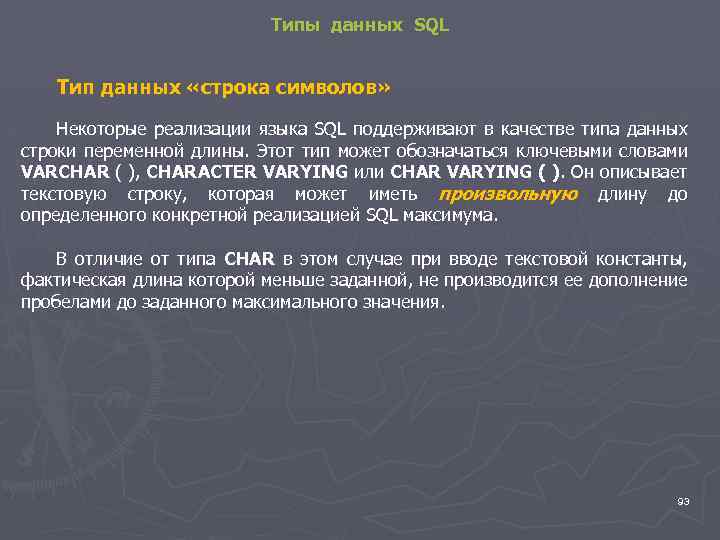 Типы данных SQL

Тип данных «строка символов»

Некоторые реализации языка SQL поддерживают в качестве типа данных строки переменной длины. Этот тип может обозначаться ключевыми словами VARCHAR ( ), CHARACTER VARYING или CHAR VARYING ( ). Он описывает текстовую строку, которая может иметь произвольную длину до определенного конкретной реализацией SQL максимума.

В отличие от типа CHAR в этом случае при вводе текстовой константы, фактическая длина которой меньше заданной, не производится ее дополнение пробелами до заданного максимального значения.

93